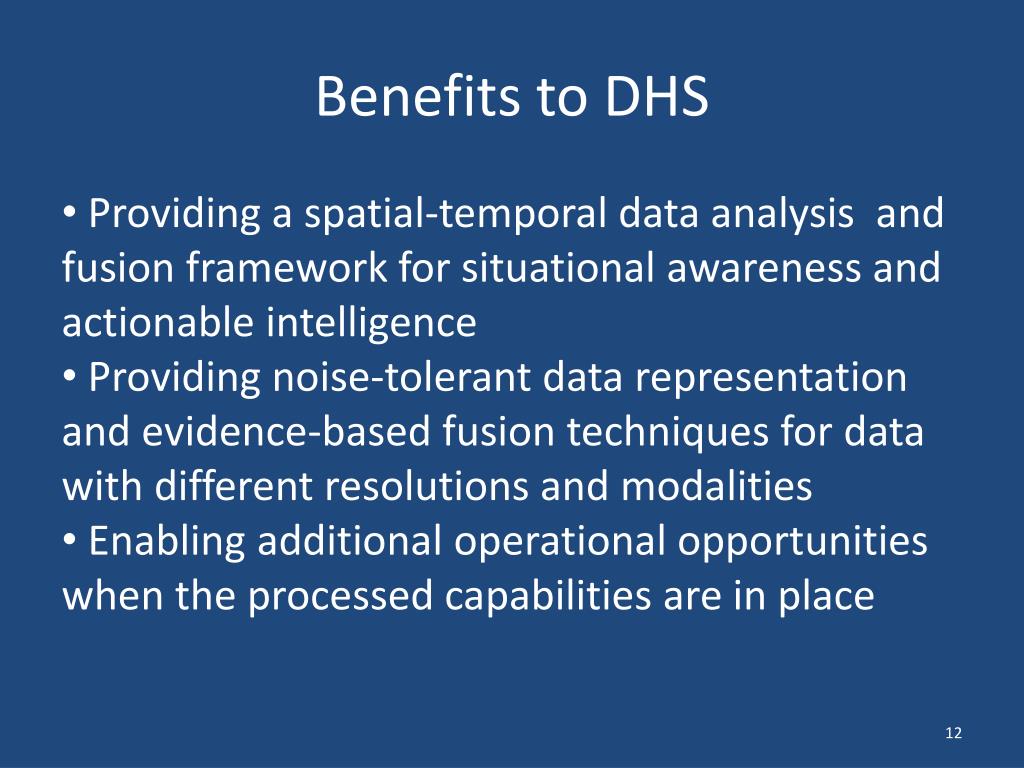 Benefits to DHS

• Providing a spatial-temporal data analysis  and fusion framework for situational awareness and actionable intelligence
• Providing noise-tolerant data representation and evidence-based fusion techniques for data with different resolutions and modalities
• Enabling additional operational opportunities when the processed capabilities are in place

12